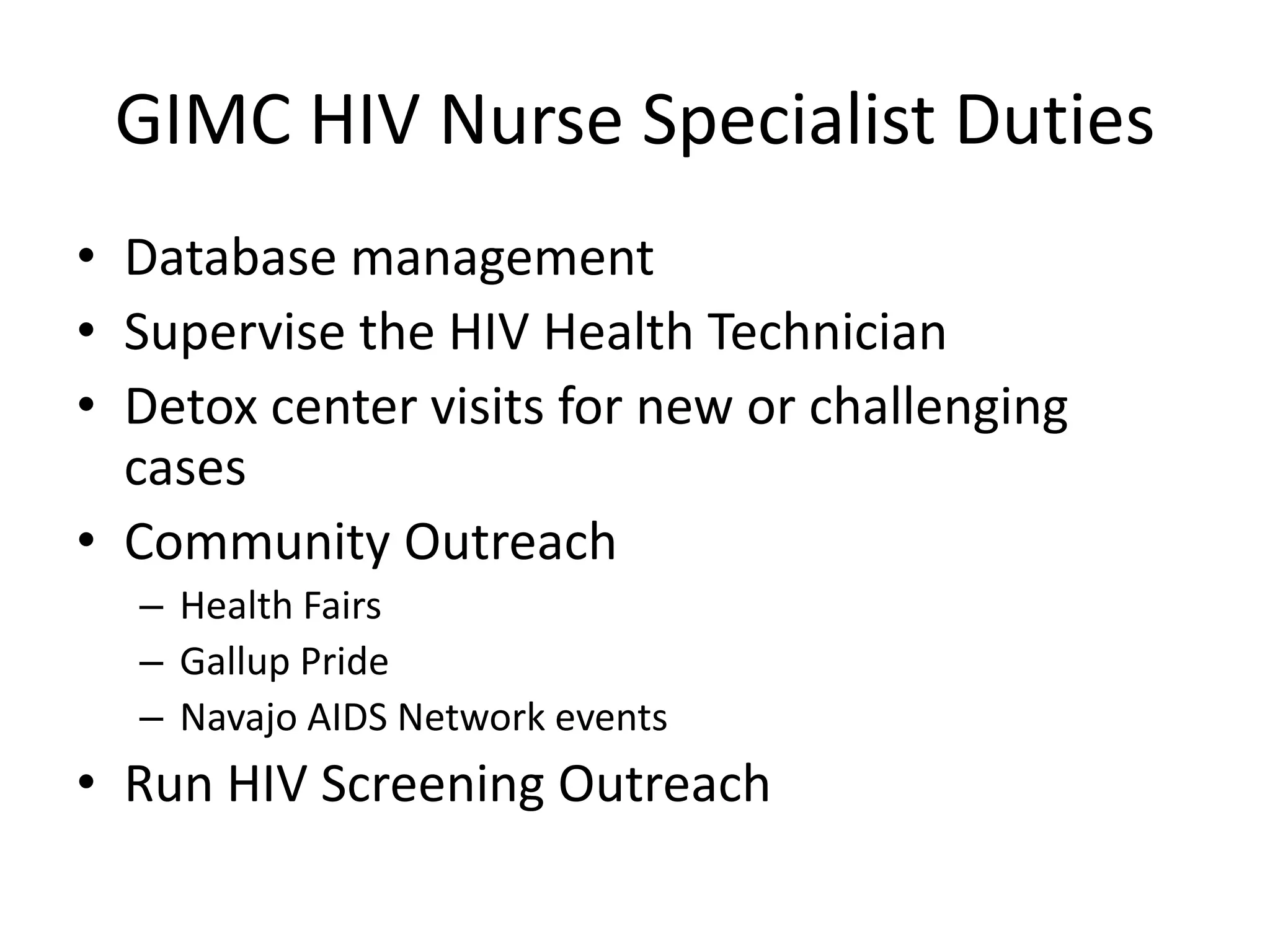 GIMC HIV Nurse Specialist Duties

• Database management
• Supervise the HIV Health Technician
• Detox center visits for new or challenging cases
• Community Outreach
– Health Fairs
– Gallup Pride
– Navajo AIDS Network events
• Run HIV Screening Outreach